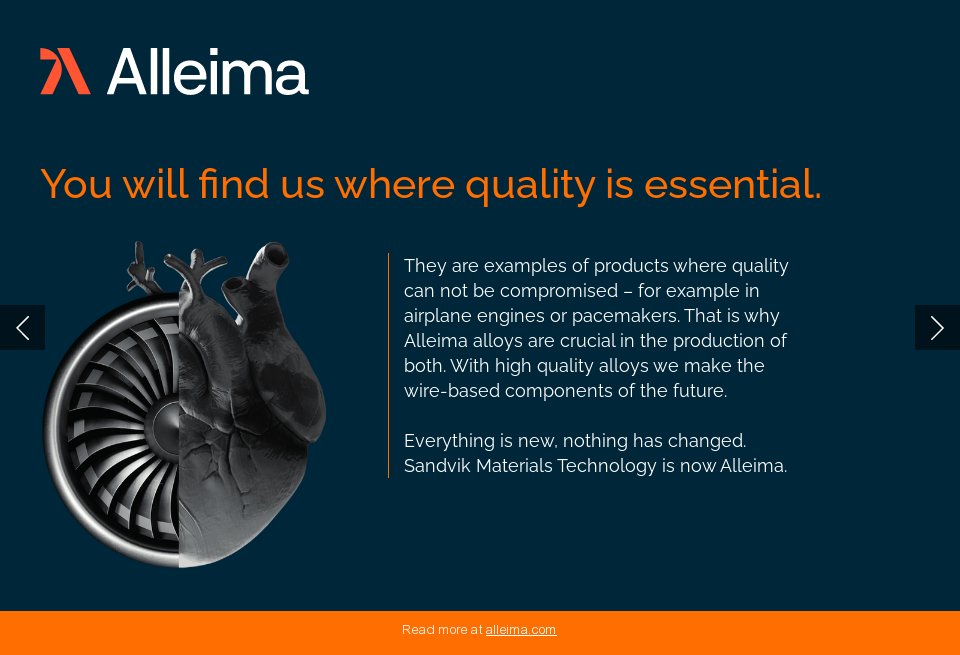 Alleima

You will find us where quality is essential.

They are examples of products where quality can not be compromised – for example in airplane engines or pacemakers. That is why Alleima alloys are crucial in the production of both. With high quality alloys we make the wire-based components of the future.

Everything is new, nothing has changed. Sandvik Materials Technology is now Alleima.

Read more at alleima.com